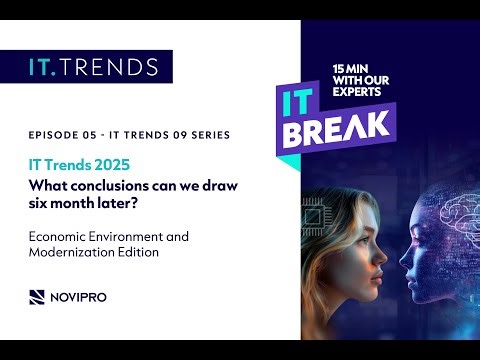 IT.TRENDS

EPISODE 05 - IT TRENDS 09 SERIES

IT Trends 2025
What conclusions can we draw six month later?

Economic Environment and Modernization Edition

NOVIPRO

15 MIN WITH OUR EXPERTS

IT BREAK